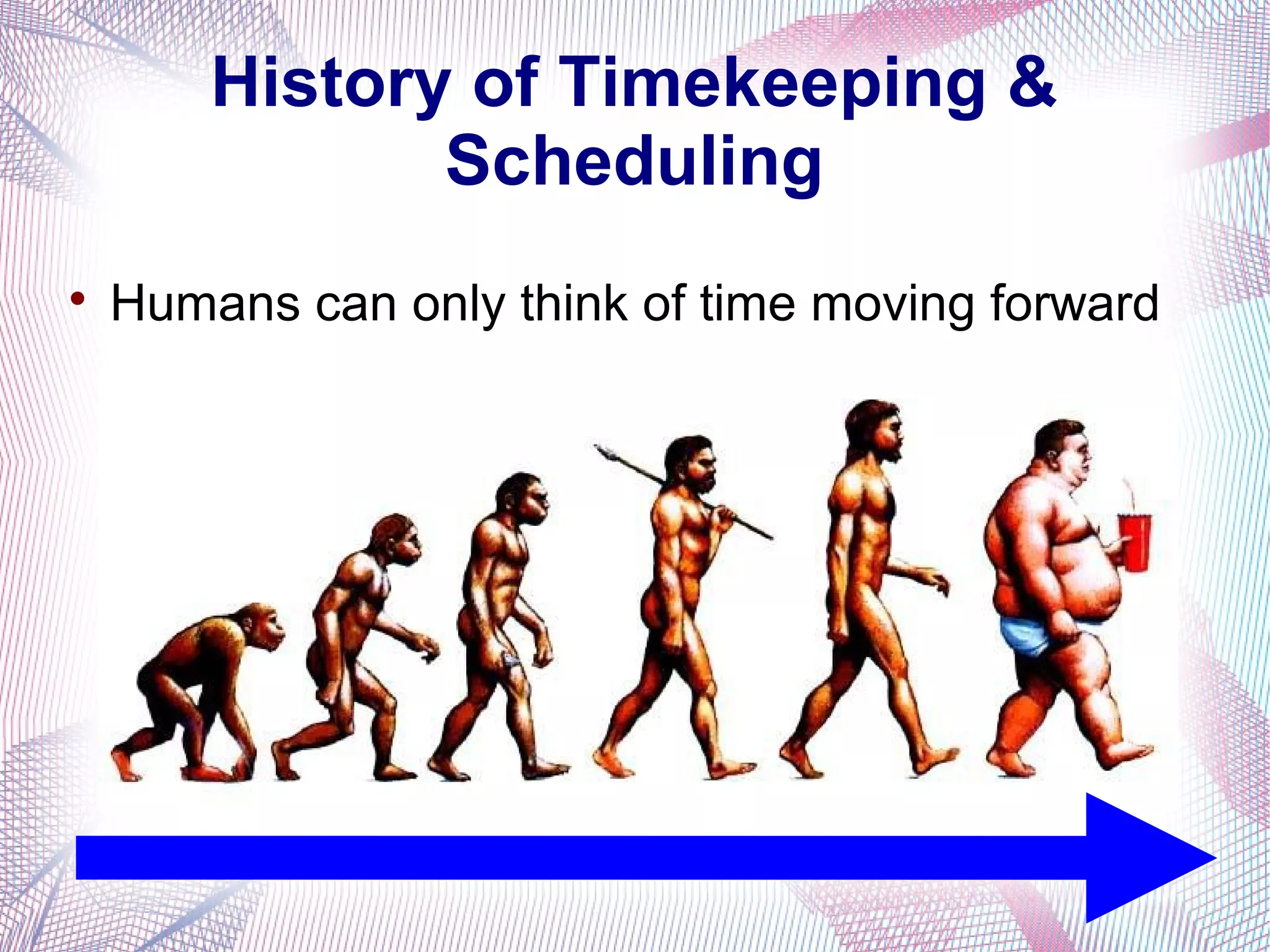 History of Timekeeping & Scheduling

• Humans can only think of time moving forward